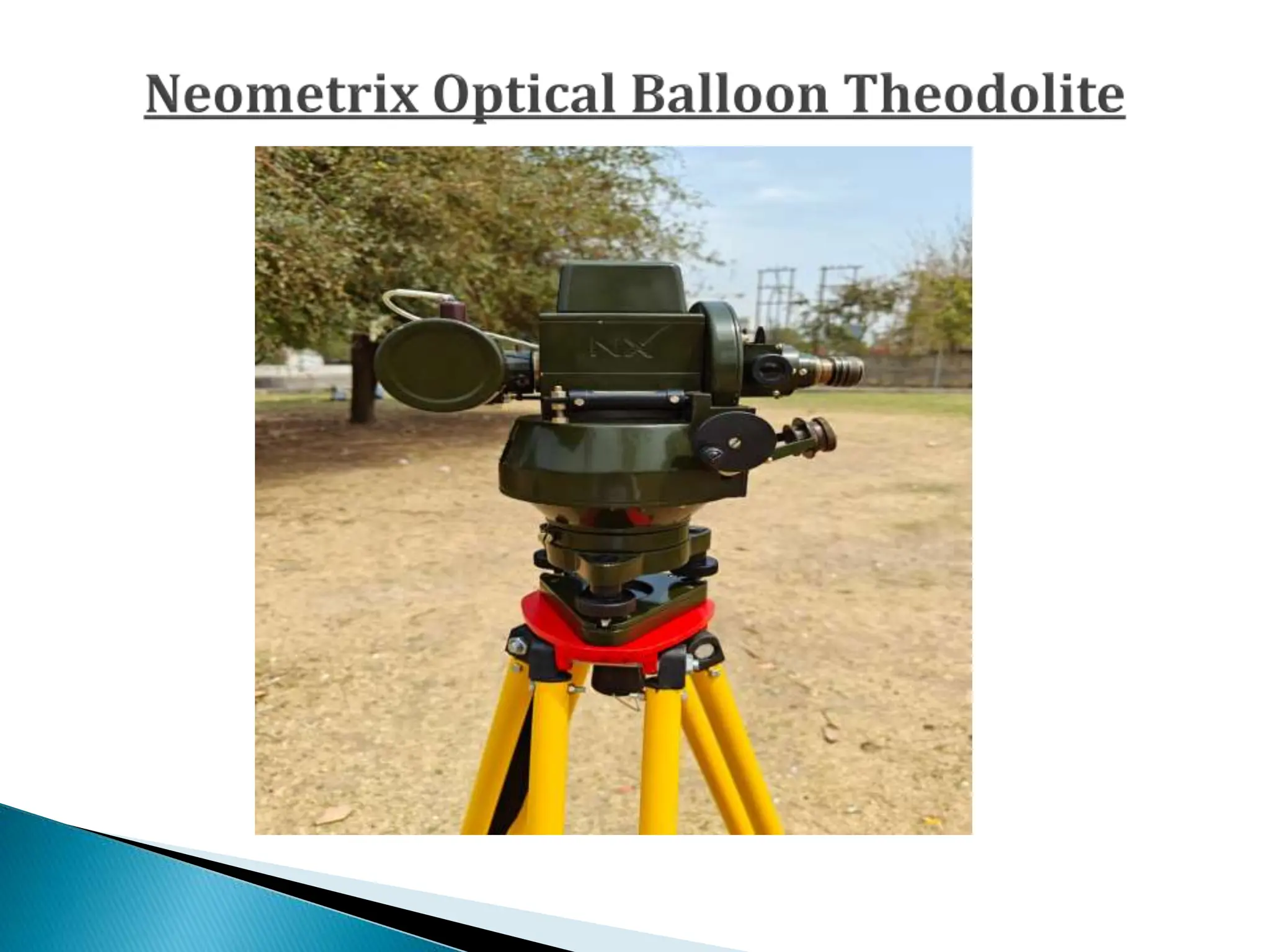 Neometrix Optical Balloon Theodolite

NX